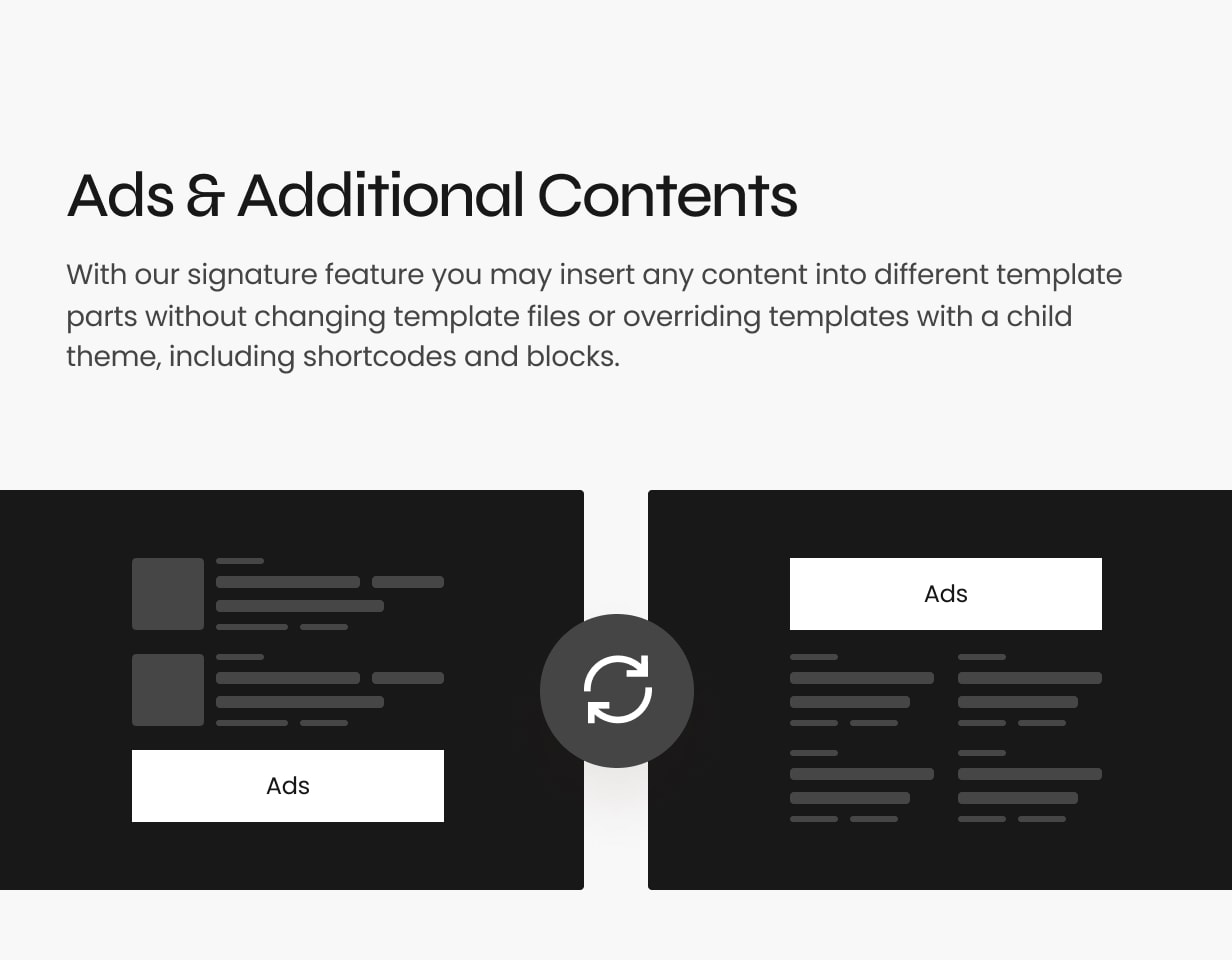 Ads & Additional Contents

With our signature feature you may insert any content into different template parts without changing template files or overriding templates with a child theme, including shortcodes and blocks.

Ads

Ads